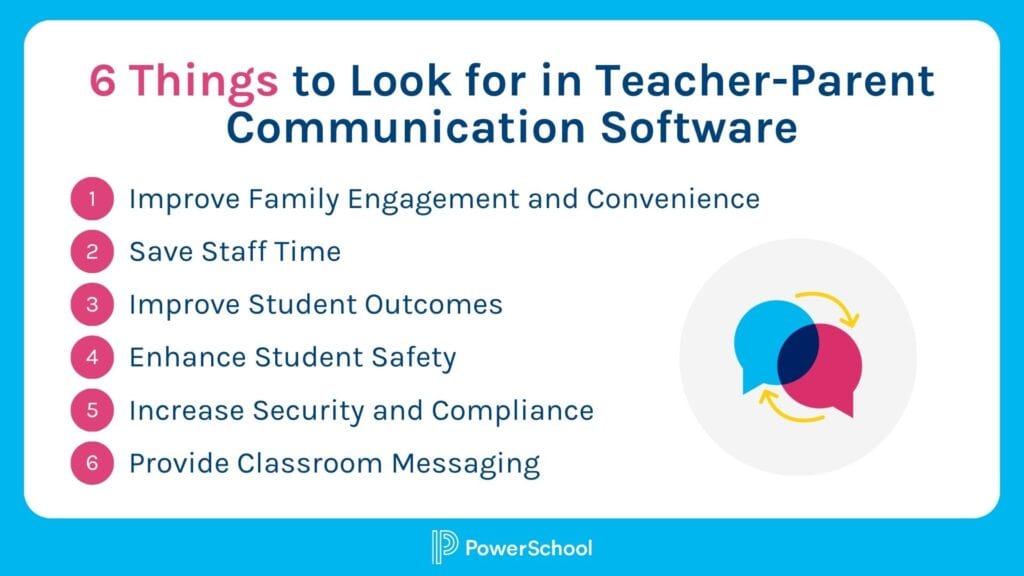 6 Things to Look for in Teacher-Parent Communication Software

1 Improve Family Engagement and Convenience
2 Save Staff Time
3 Improve Student Outcomes
4 Enhance Student Safety
5 Increase Security and Compliance
6 Provide Classroom Messaging

PowerSchool